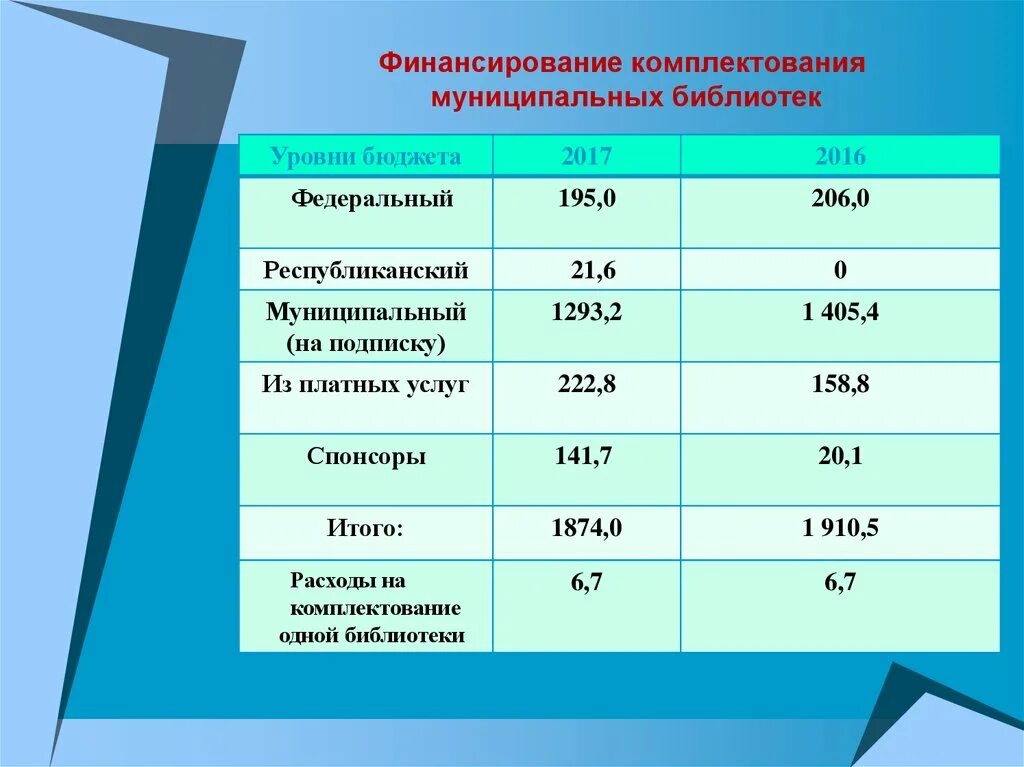 Финансирование комплектования муниципальных библиотек

| Уровни бюджета | 2017 | 2016 |
|---|---|---|
| Федеральный | 195,0 | 206,0 |
| Республиканский | 21,6 | 0 |
| Муниципальный (на подписку) | 1293,2 | 1 405,4 |
| Из платных услуг | 222,8 | 158,8 |
| Спонсоры | 141,7 | 20,1 |
| Итого: | 1874,0 | 1 910,5 |
| Расходы на комплектование одной библиотеки | 6,7 | 6,7 |